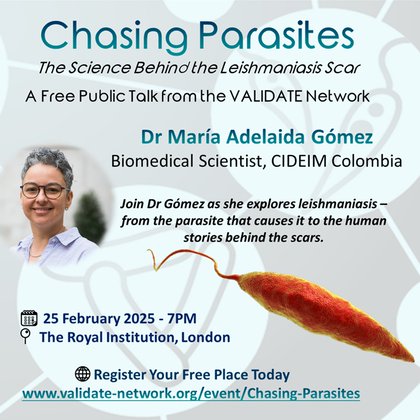 Chasing Parasites

The Science Behind the Leishmaniasis Scar

A Free Public Talk from the VALIDATE Network

Dr María Adelaida Gómez

Biomedical Scientist, CIDEIM Colombia

Join Dr Gómez as she explores leishmaniasis – from the parasite that causes it to the human stories behind the scars.

25 February 2025 - 7PM

The Royal Institution, London

Register Your Free Place Today

www.validate-network.org/event/Chasing-Parasites